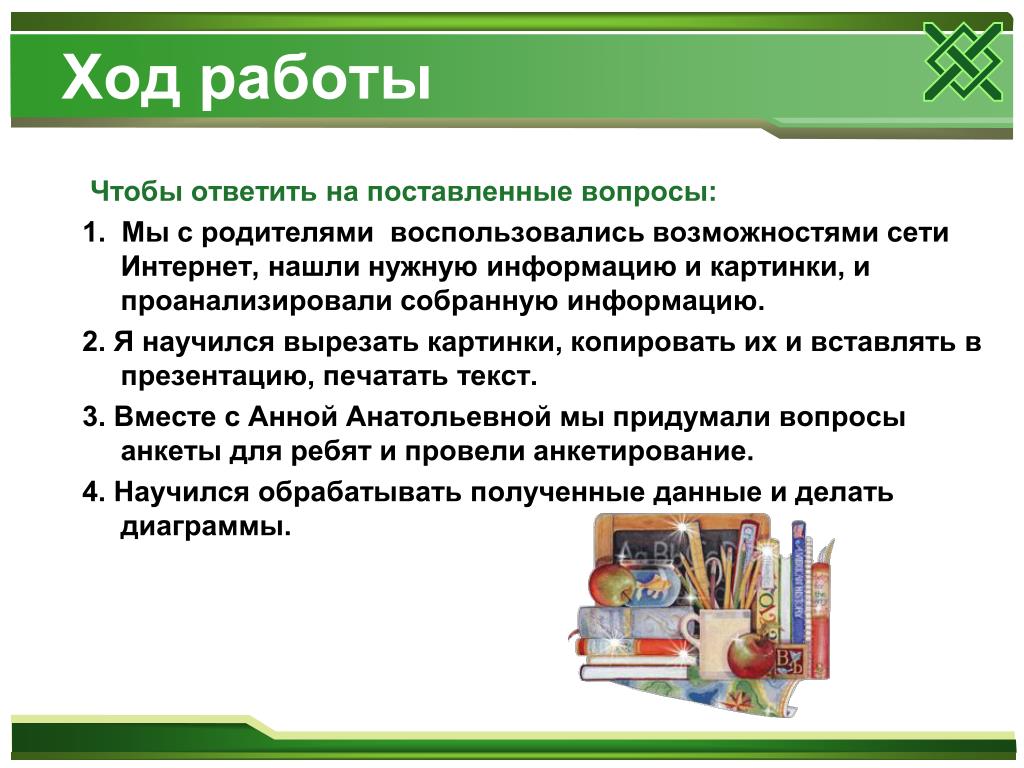 Ход работы

Чтобы ответить на поставленные вопросы:

1. Мы с родителями воспользовались возможностями сети Интернет, нашли нужную информацию и картинки, и проанализировали собранную информацию.

2. Я научился вырезать картинки, копировать их и вставлять в презентацию, печатать текст.

3. Вместе с Анной Анатольевной мы придумали вопросы анкеты для ребят и провели анкетирование.

4. Научился обрабатывать полученные данные и делать диаграммы.